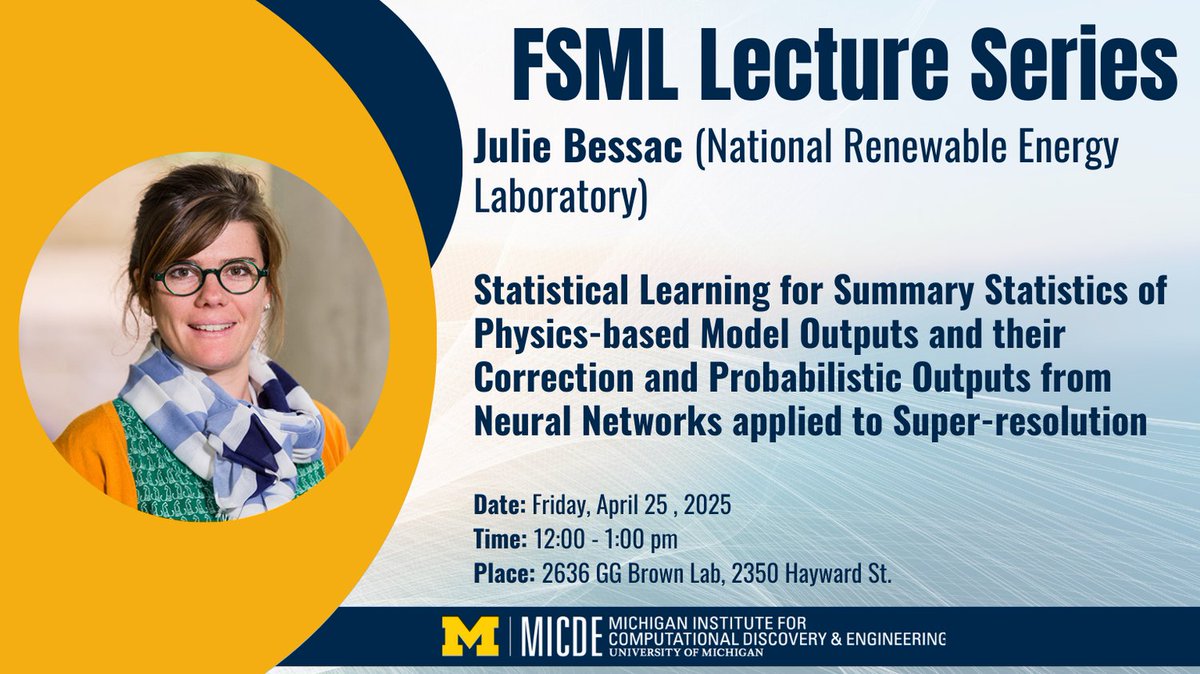 FSML Lecture Series

Julie Bessac (National Renewable Energy Laboratory)

Statistical Learning for Summary Statistics of Physics-based Model Outputs and their Correction and Probabilistic Outputs from Neural Networks applied to Super-resolution

Date: Friday, April 25 , 2025
Time: 12:00 - 1:00 pm
Place: 2636 GG Brown Lab, 2350 Hayward St.

M | MICDE MICHIGAN INSTITUTE FOR COMPUTATIONAL DISCOVERY & ENGINEERING UNIVERSITY OF MICHIGAN